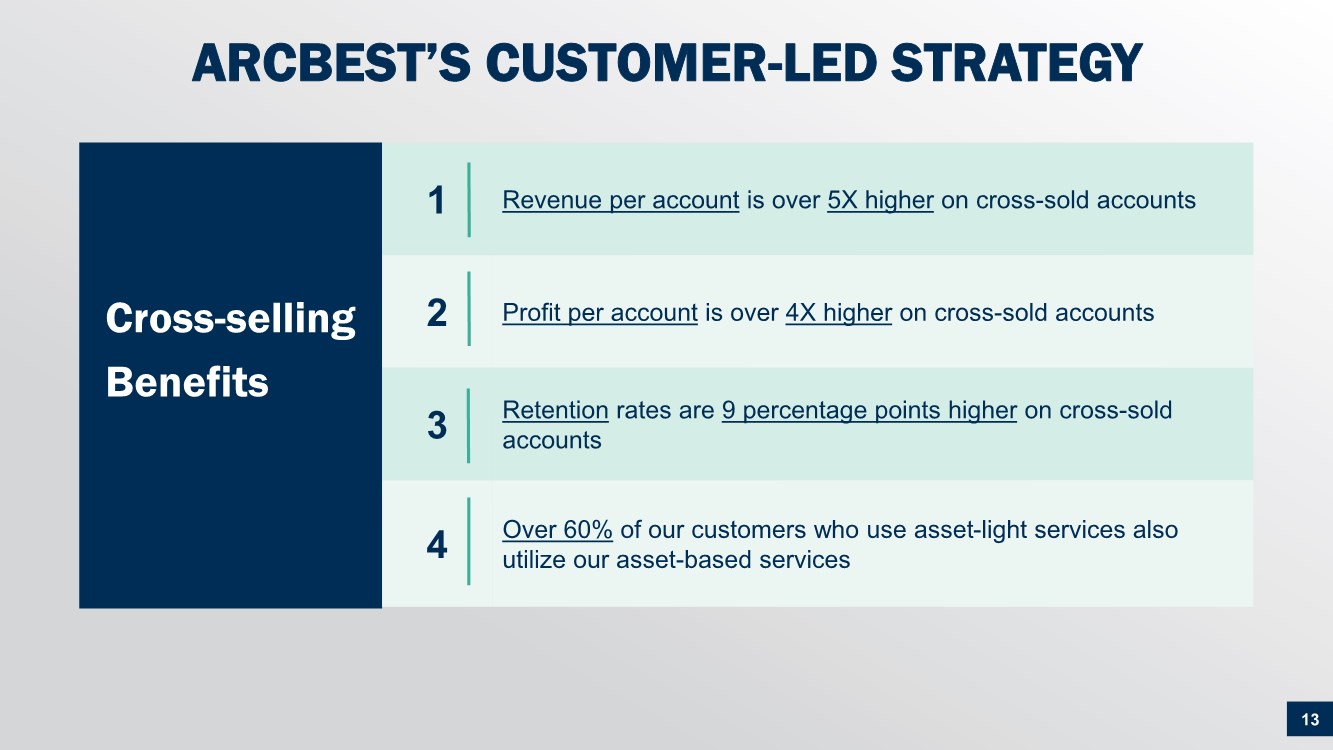 ARCBEST'S CUSTOMER-LED STRATEGY

Cross-selling Benefits

1 Revenue per account is over 5X higher on cross-sold accounts

2 Profit per account is over 4X higher on cross-sold accounts

3 Retention rates are 9 percentage points higher on cross-sold accounts

4 Over 60% of our customers who use asset-light services also utilize our asset-based services

13